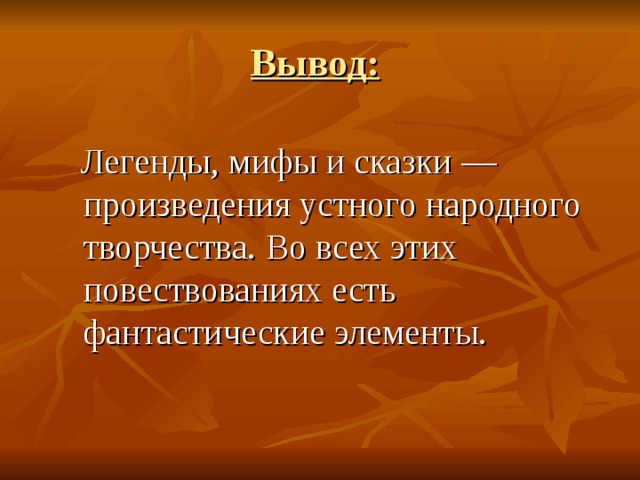 Вывод:

Легенды, мифы и сказки — произведения устного народного творчества. Во всех этих повествованиях есть фантастические элементы.